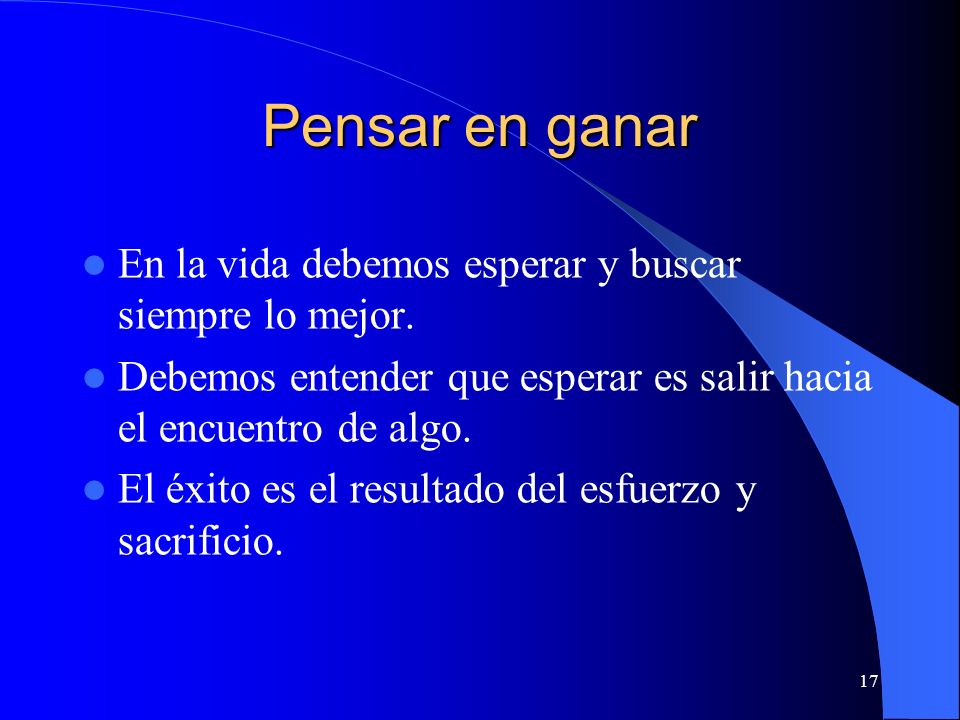 Pensar en ganar

- En la vida debemos esperar y buscar siempre lo mejor.
- Debemos entender que esperar es salir hacia el encuentro de algo.
- El éxito es el resultado del esfuerzo y sacrificio.

17